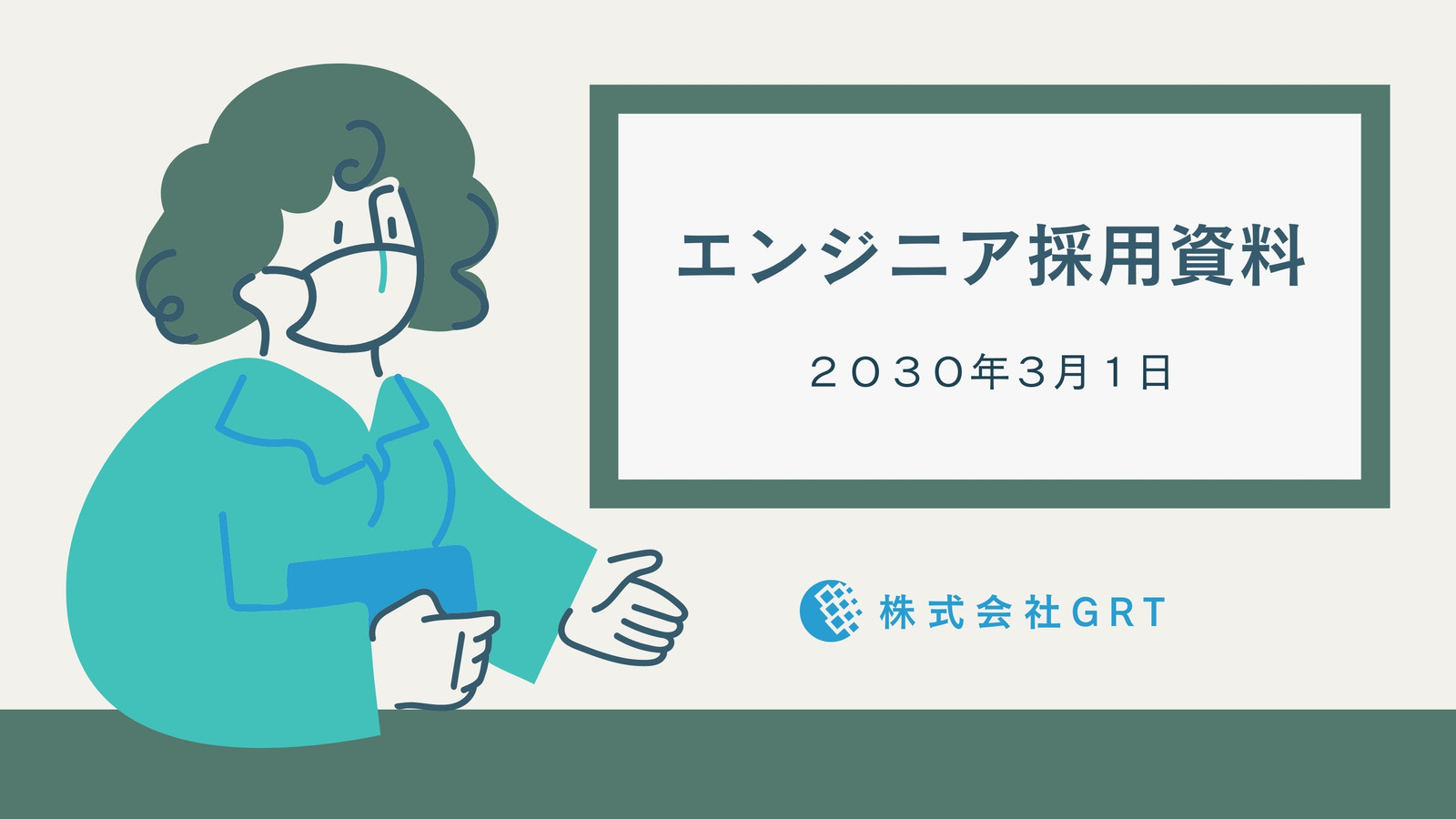 エンジニア採用資料

２０３０年３月１日

株式会社GRT